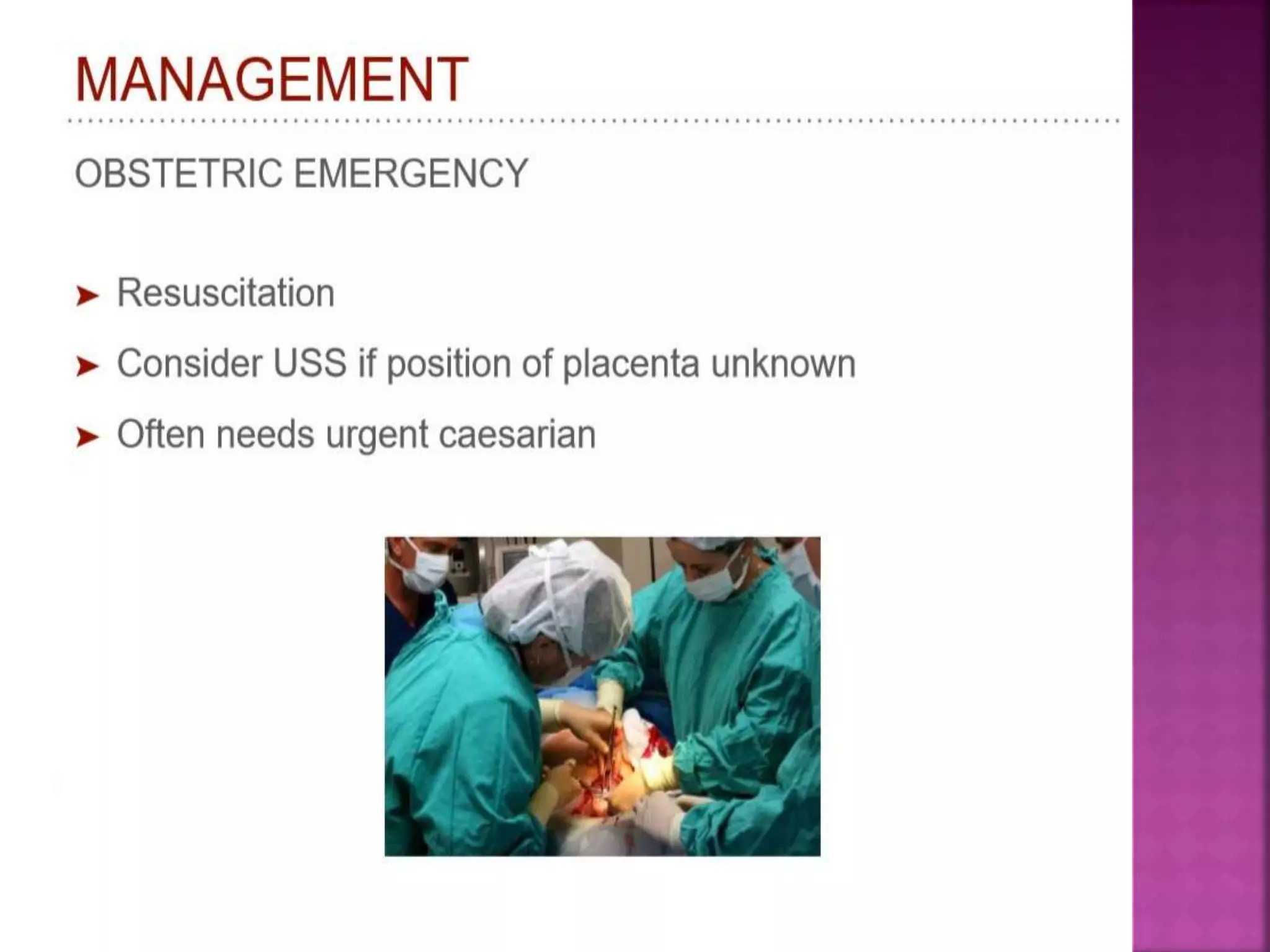 MANAGEMENT

OBSTETRIC EMERGENCY

➤ Resuscitation

➤ Consider USS if position of placenta unknown

➤ Often needs urgent caesarian